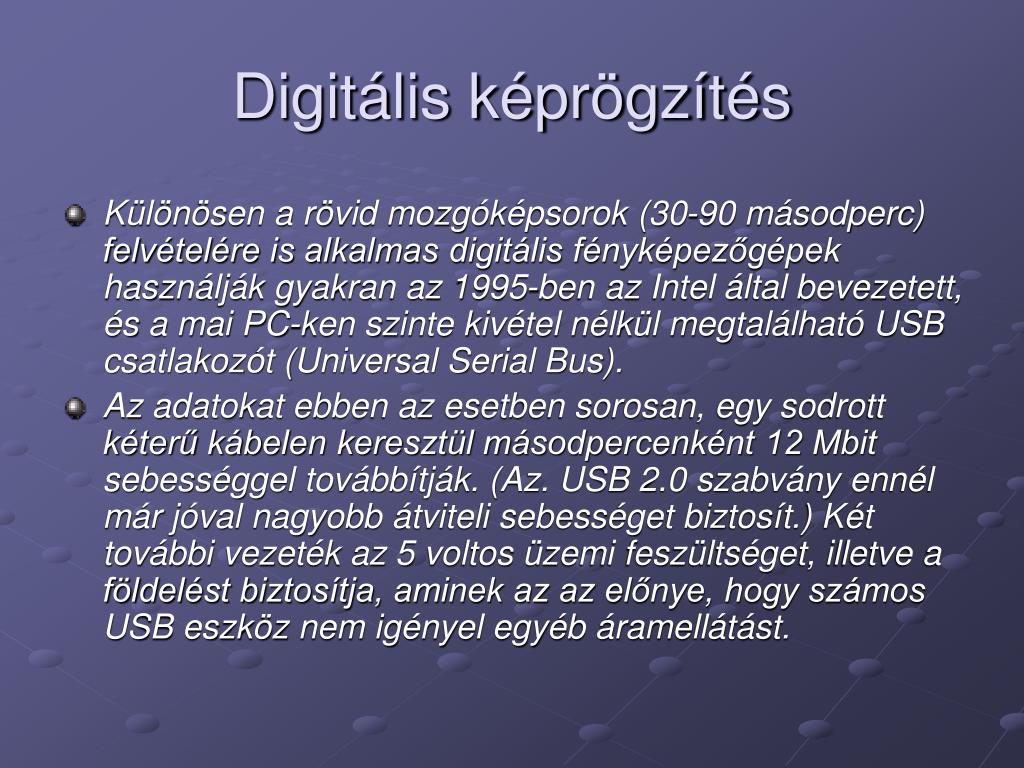 Digitális képrögzítés

Különösen a rövid mozgóképsorok (30-90 másodperc) felvételére is alkalmas digitális fényképezőgépek használják gyakran az 1995-ben az Intel által bevezetett, és a mai PC-ken szinte kivétel nélkül megtalálható USB csatlakozót (Universal Serial Bus).

Az adatokat ebben az esetben sorosan, egy sodrott kéterű kábelen keresztül másodpercenként 12 Mbit sebességgel továbbítják. (Az. USB 2.0 szabvány ennél már jóval nagyobb átviteli sebességet biztosít.) Két további vezeték az 5 voltos üzemi feszültséget, illetve a földelést biztosítja, aminek az az előnye, hogy számos USB eszköz nem igényel egyéb áramellátást.